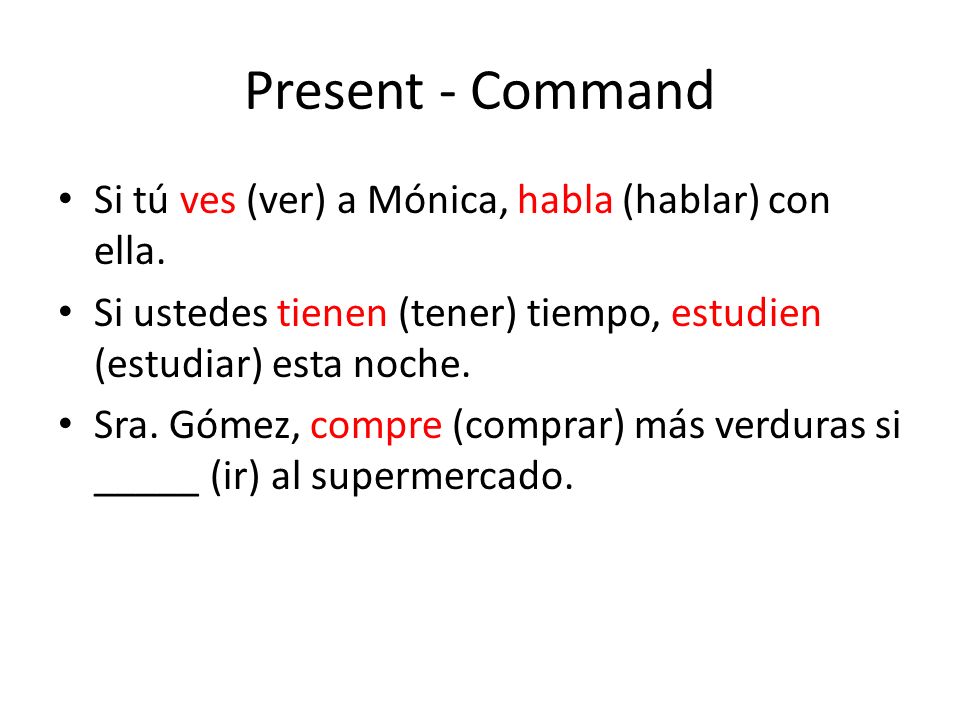 Present - Command

• Si tú ves (ver) a Mónica, habla (hablar) con ella.

• Si ustedes tienen (tener) tiempo, estudien (estudiar) esta noche.

• Sra. Gómez, compre (comprar) más verduras si _____ (ir) al supermercado.